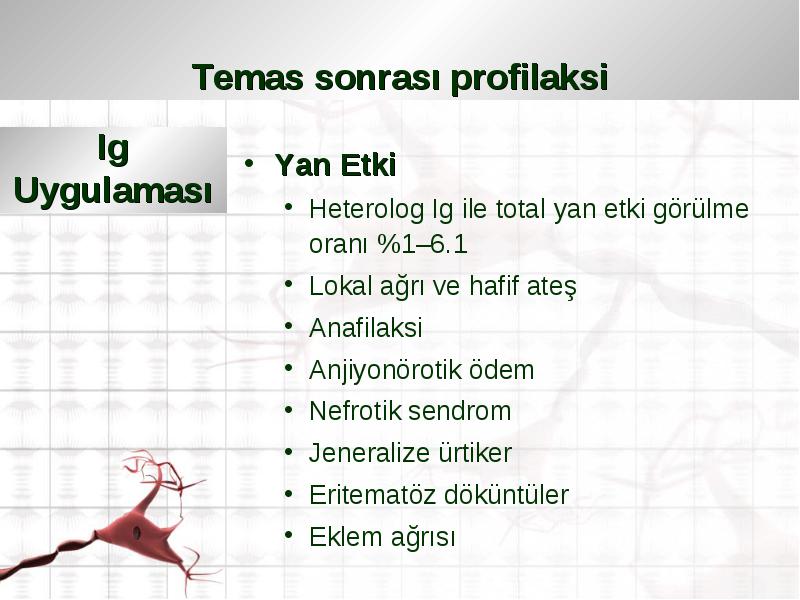 Temas sonrası profilaksi

Ig Uygulaması

• Yan Etki
  • Heterolog Ig ile total yan etki görülme oranı %1–6.1
  • Lokal ağrı ve hafif ateş
  • Anafilaksi
  • Anjiyonörotik ödem
  • Nefrotik sendrom
  • Jeneralize ürtiker
  • Eritematöz döküntüler
  • Eklem ağrısı